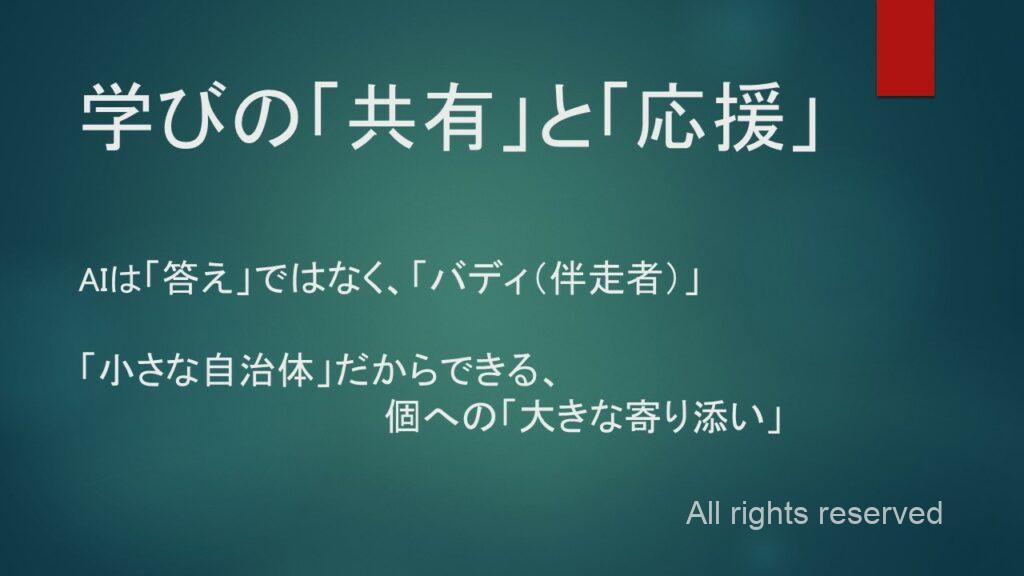 学びの「共有」と「応援」

AIは「答え」ではなく、「バディ（伴走者）」

「小さな自治体」だからできる、
個への「大きな寄り添い」

All rights reserved